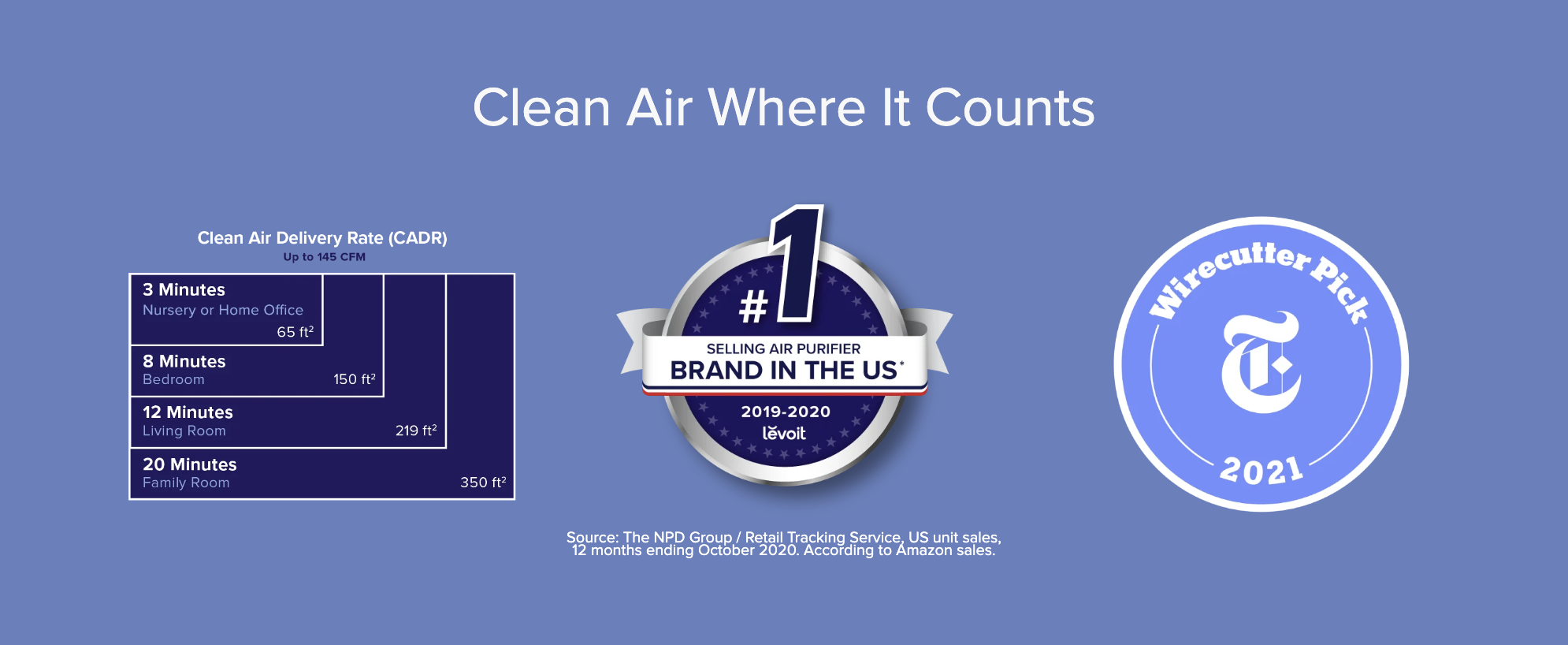 Clean Air Where It Counts

Clean Air Delivery Rate (CADR)
Up to 145 CFM

3 Minutes
Nursery or Home Office
65 ft$^2$

8 Minutes
Bedroom
150 ft$^2$

12 Minutes
Living Room
219 ft$^2$

20 Minutes
Family Room
350 ft$^2$

#1
SELLING AIR PURIFIER
BRAND IN THE US*
2019-2020
levoit

Wirecutter Pick
T
2021

Source: The NPD Group / Retail Tracking Service, US unit sales, 12 months ending October 2020. According to Amazon sales.